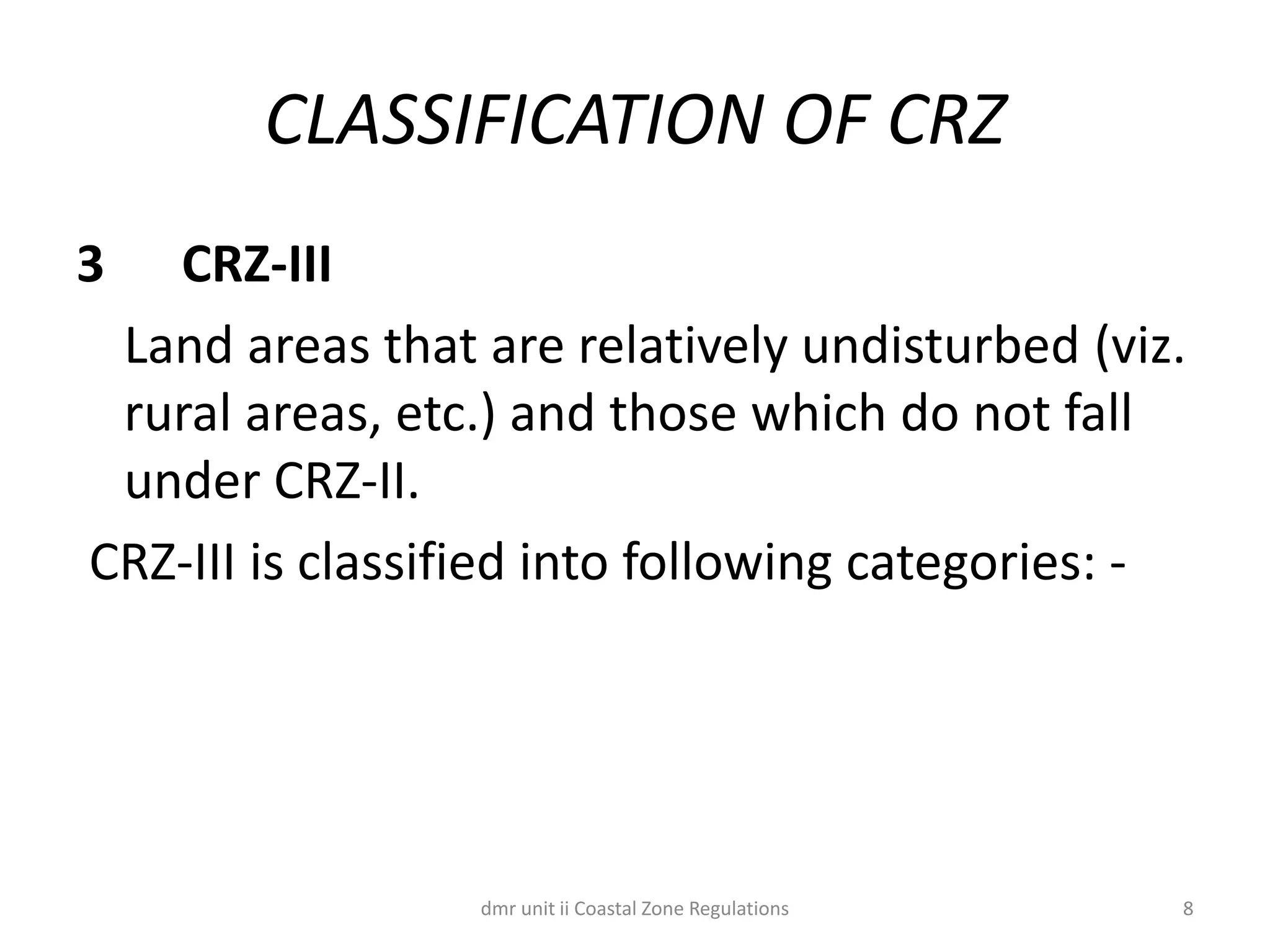 CLASSIFICATION OF CRZ

3 CRZ-III

Land areas that are relatively undisturbed (viz. rural areas, etc.) and those which do not fall under CRZ-II.

CRZ-III is classified into following categories: -

dmr unit ii Coastal Zone Regulations

8